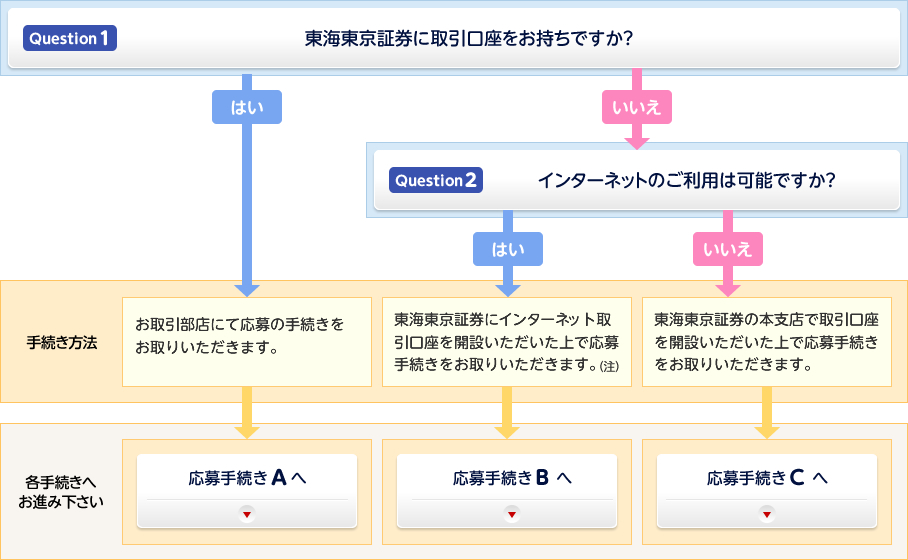 Question 1 東海東京証券に取引口座をお持ちですか?

はい

いいえ

Question 2 インターネットのご利用は可能ですか?

はい

いいえ

手続き方法

お取引部店にて応募の手続きをお取りいただきます。

東海東京証券にインターネット取引口座を開設いただいた上で応募手続きをお取りいただきます。(注)

東海東京証券の本支店で取引口座を開設いただいた上で応募手続きをお取りいただきます。

各手続きへお進み下さい

応募手続き A へ

応募手続き B へ

応募手続き C へ